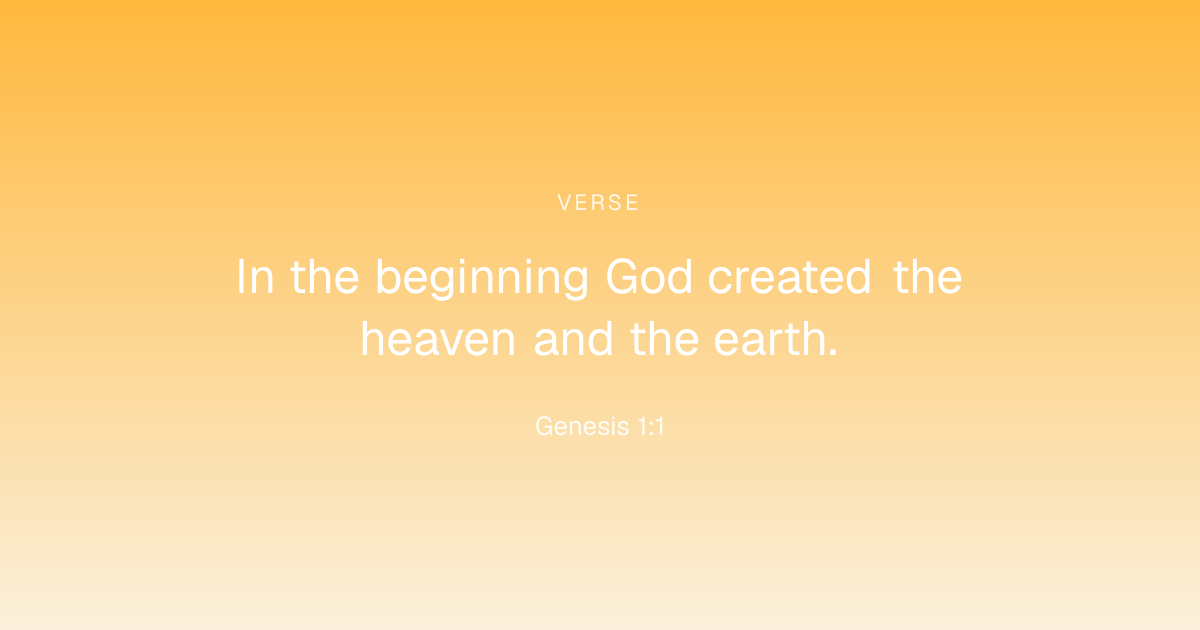 VERSE

In the beginning God created the heaven and the earth.

Genesis 1:1